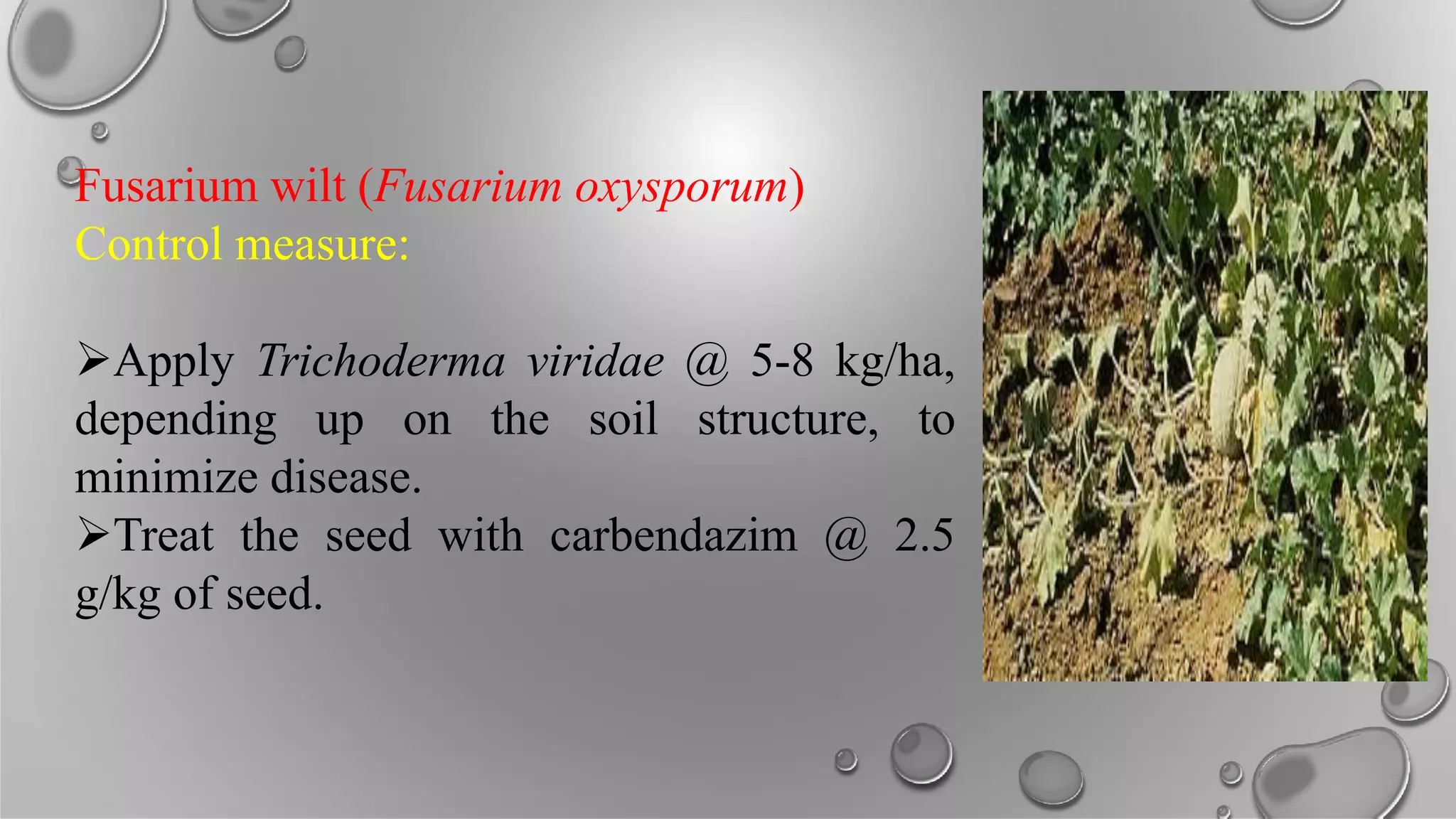 Fusarium wilt (Fusarium oxysporum)
Control measure:

➢Apply Trichoderma viridae @ 5-8 kg/ha, depending up on the soil structure, to minimize disease.
➢Treat the seed with carbendazim @ 2.5 g/kg of seed.